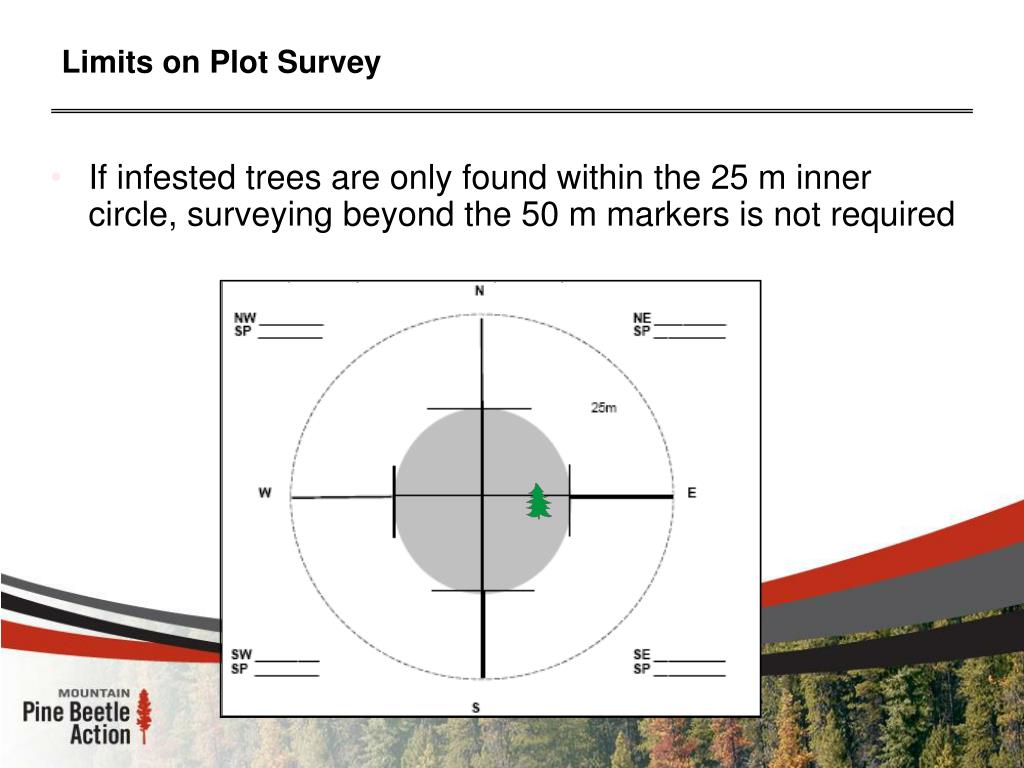 Limits on Plot Survey

• If infested trees are only found within the 25 m inner circle, surveying beyond the 50 m markers is not required

N

NW ________
SP ________

NE ________
SP ________

25m

W

E

SW ________
SP ________

SE ________
SP ________

S

MOUNTAIN
Pine Beetle
Action